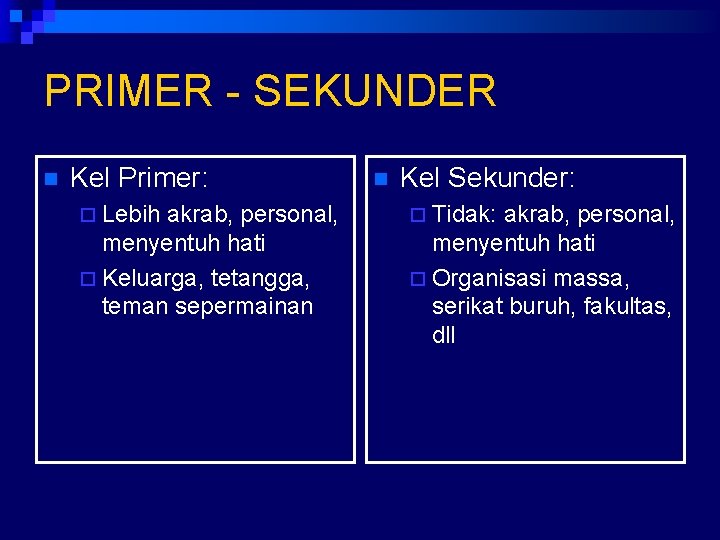 PRIMER - SEKUNDER

Kel Primer:

Lebih akrab, personal, menyentuh hati

Keluarga, tetangga, teman sepermainan

Kel Sekunder:

Tidak: akrab, personal, menyentuh hati

Organisasi massa, serikat buruh, fakultas, dll